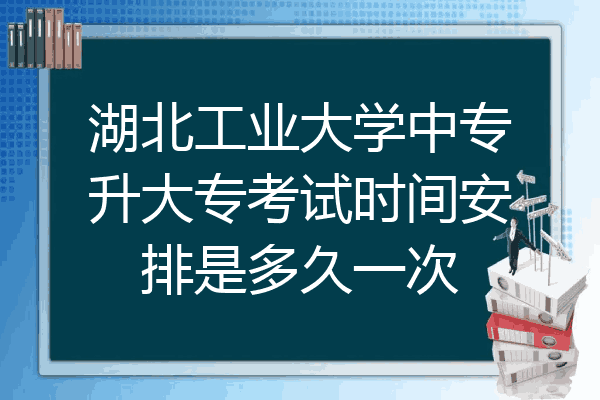 湖北工业大学中专升大专考试时间安排是多久一次